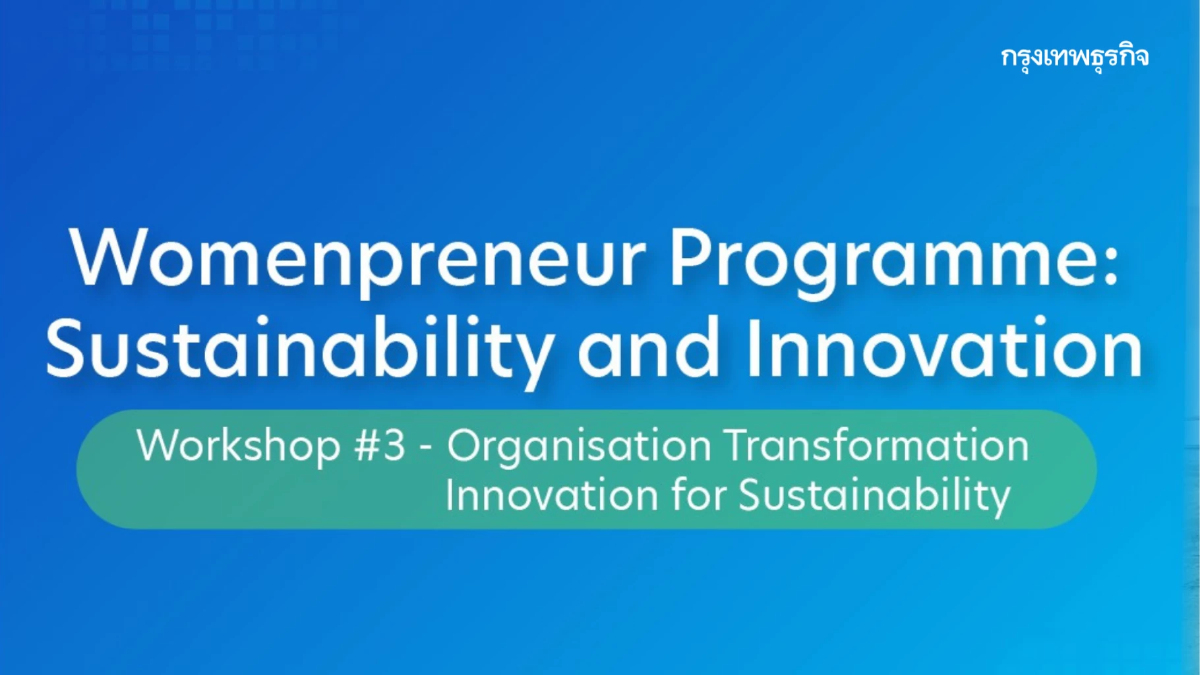 กรุงเทพธุรกิจ

Womenpreneur Programme: Sustainability and Innovation

Workshop #3 - Organisation Transformation Innovation for Sustainability